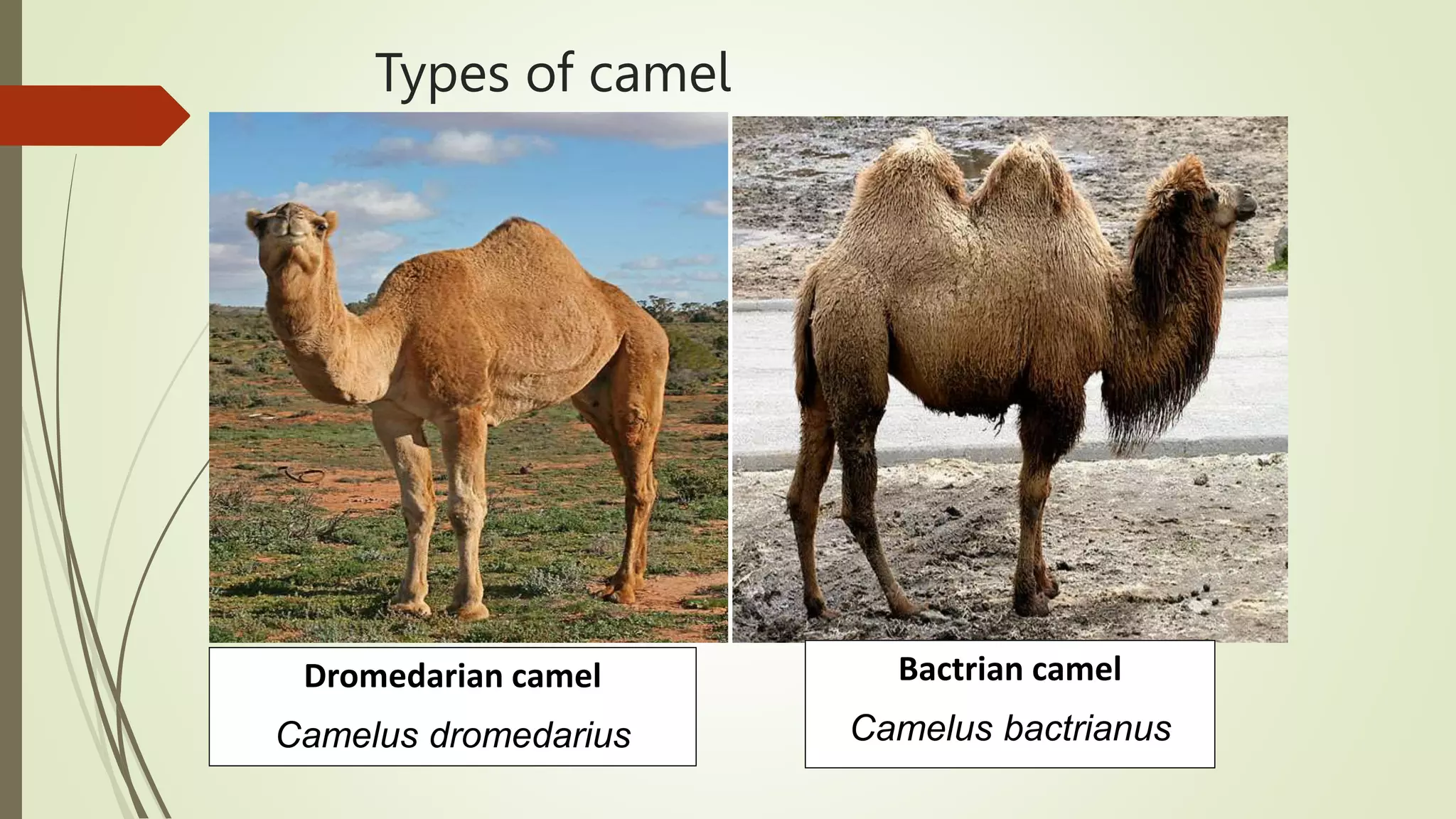 Types of camel

Dromedarian camel

Camelus dromedarius

Bactrian camel

Camelus bactrianus